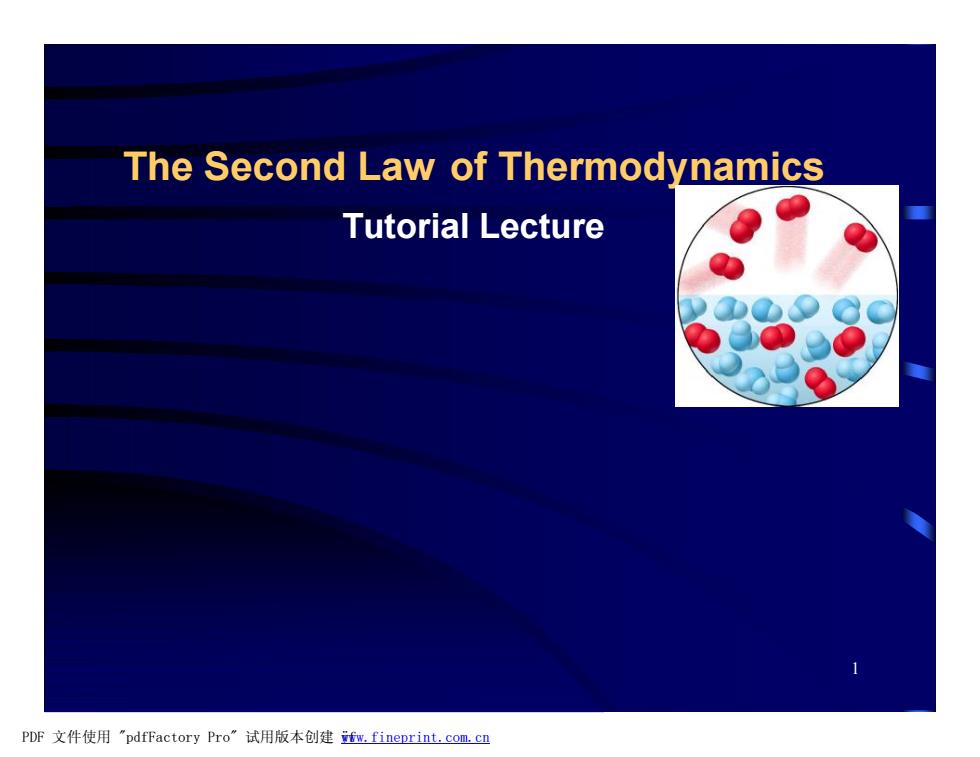 The Second Law of Thermodynamics

Tutorial Lecture

1

PDF 文件使用 "pdfFactory Pro" 试用版本创建 www.fineprint.com.cn